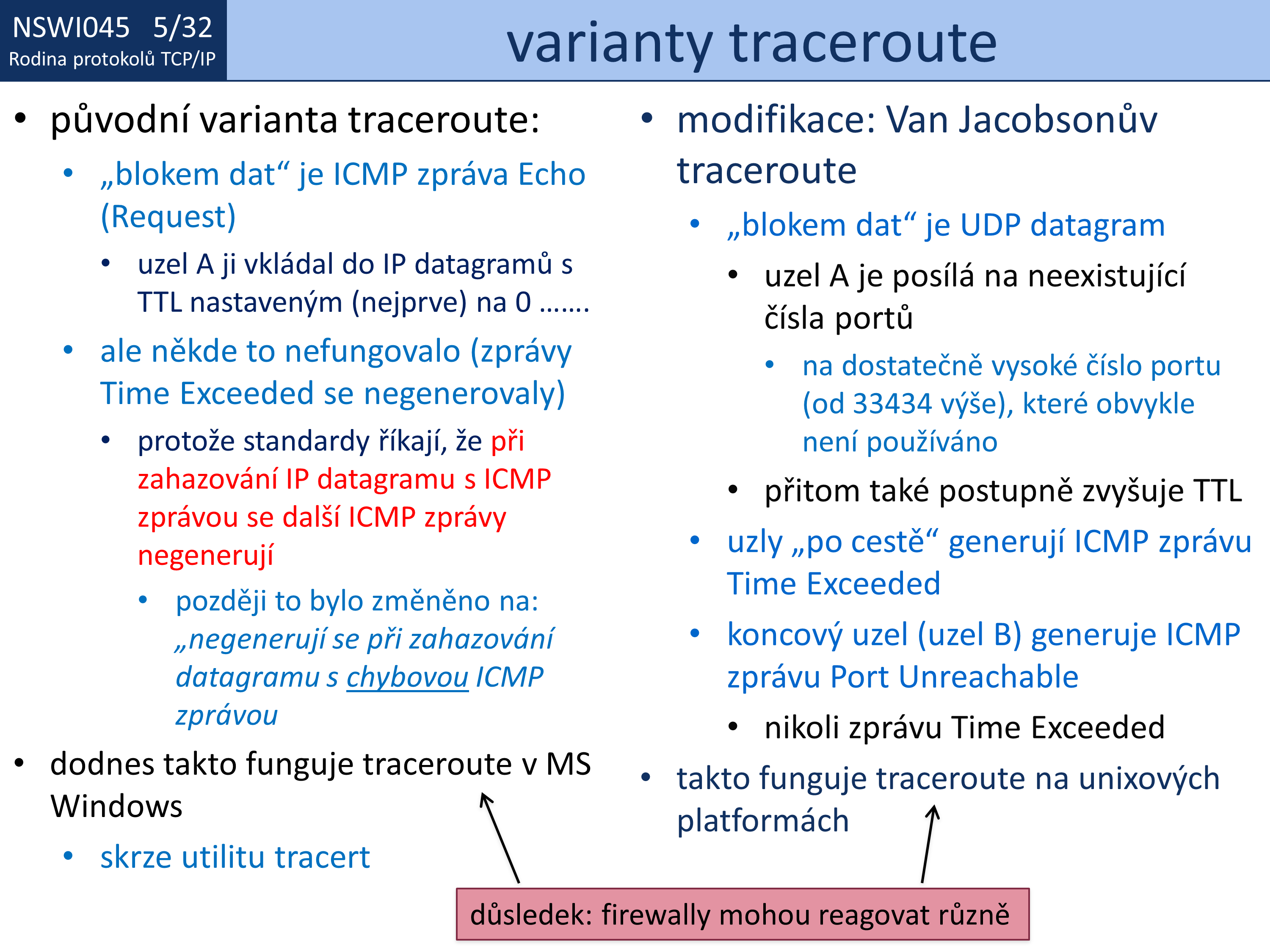 NSWI045 5/32
Rodina protokolů TCP/IP

varianty traceroute

• původní varianta traceroute:
  • „blokem dat“ je ICMP zpráva Echo (Request)
    • uzel A ji vkládal do IP datagramů s TTL nastaveným (nejprve) na 0 …….
  • ale někde to nefungovalo (zprávy Time Exceeded se negenerovaly)
    • protože standardy říkají, že při zahazování IP datagramu s ICMP zprávou se další ICMP zprávy negenerují
      • později to bylo změněno na: „negenerují se při zahazování datagramu s chybovou ICMP zprávou
• dodnes takto funguje traceroute v MS Windows
  • skrze utilitu tracert

• modifikace: Van Jacobsonův traceroute
  • „blokem dat“ je UDP datagram
    • uzel A je posílá na neexistující čísla portů
      • na dostatečně vysoké číslo portu (od 33434 výše), které obvykle není používáno
    • přitom také postupně zvyšuje TTL
  • uzly „po cestě“ generují ICMP zprávu Time Exceeded
  • koncový uzel (uzel B) generuje ICMP zprávu Port Unreachable
    • nikoli zprávu Time Exceeded
• takto funguje traceroute na unixových platformách

důsledek: firewally mohou reagovat různě